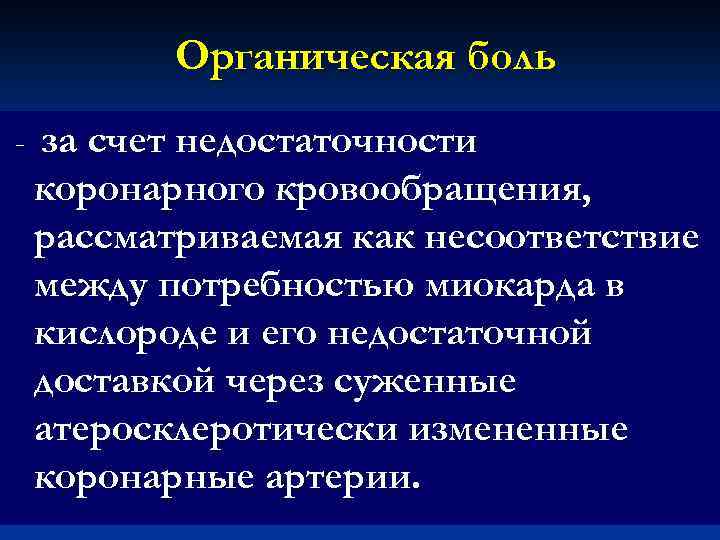 Органическая боль

- за счет недостаточности коронарного кровообращения, рассматриваемая как несоответствие между потребностью миокарда в кислороде и его недостаточной доставкой через суженные атеросклеротически измененные коронарные артерии.